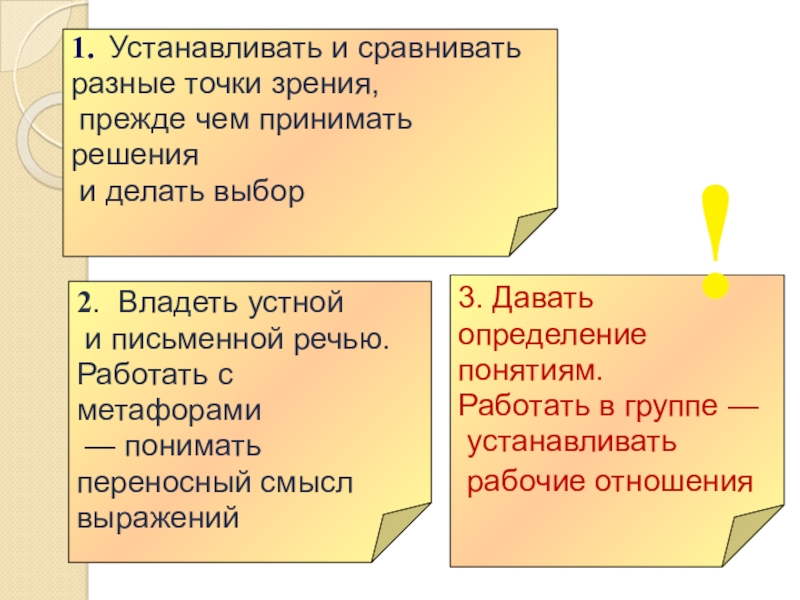 1. Устанавливать и сравнивать разные точки зрения, прежде чем принимать решения и делать выбор

!

2. Владеть устной и письменной речью. Работать с метафорами — понимать переносный смысл выражений

3. Давать определение понятиям. Работать в группе — устанавливать рабочие отношения